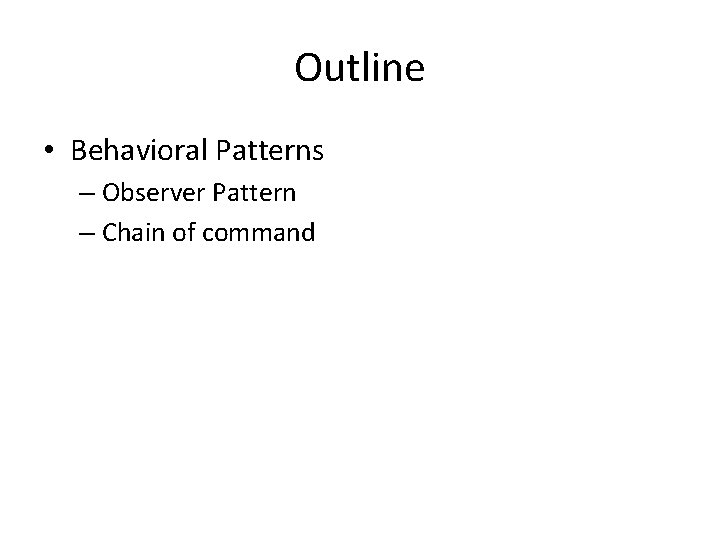 Outline

• Behavioral Patterns
  – Observer Pattern
  – Chain of command